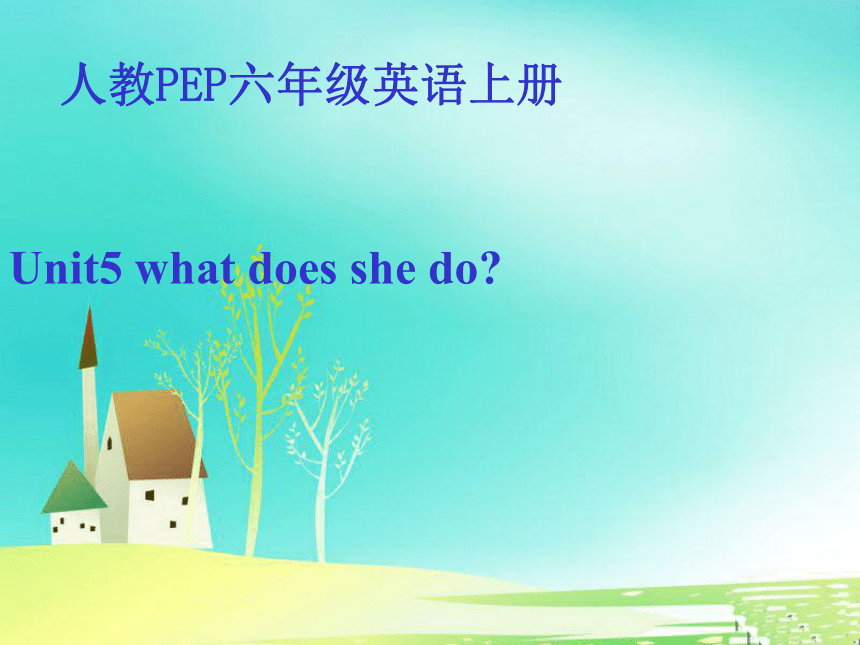 人教PEP六年级英语上册

Unit5 what does she do?